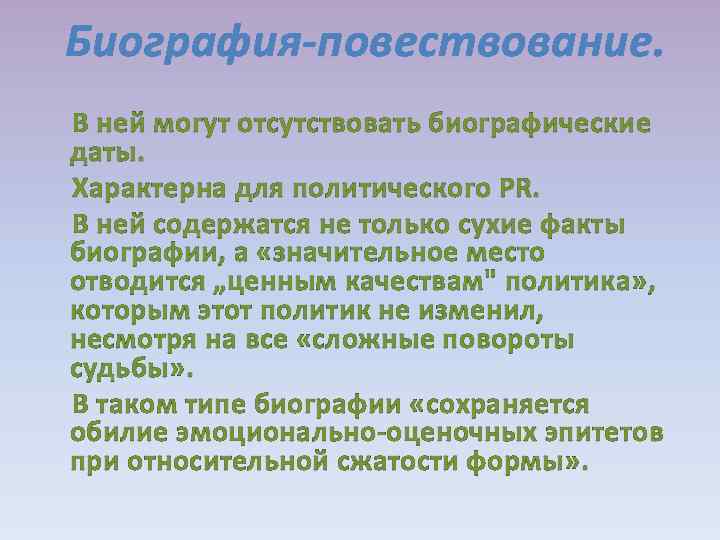 Биография-повествование.

В ней могут отсутствовать биографические даты.

Характерна для политического PR.

В ней содержатся не только сухие факты биографии, а «значительное место отводится „ценным качествам" политика», которым этот политик не изменил, несмотря на все «сложные повороты судьбы».

В таком типе биографии «сохраняется обилие эмоционально-оценочных эпитетов при относительной сжатости формы».